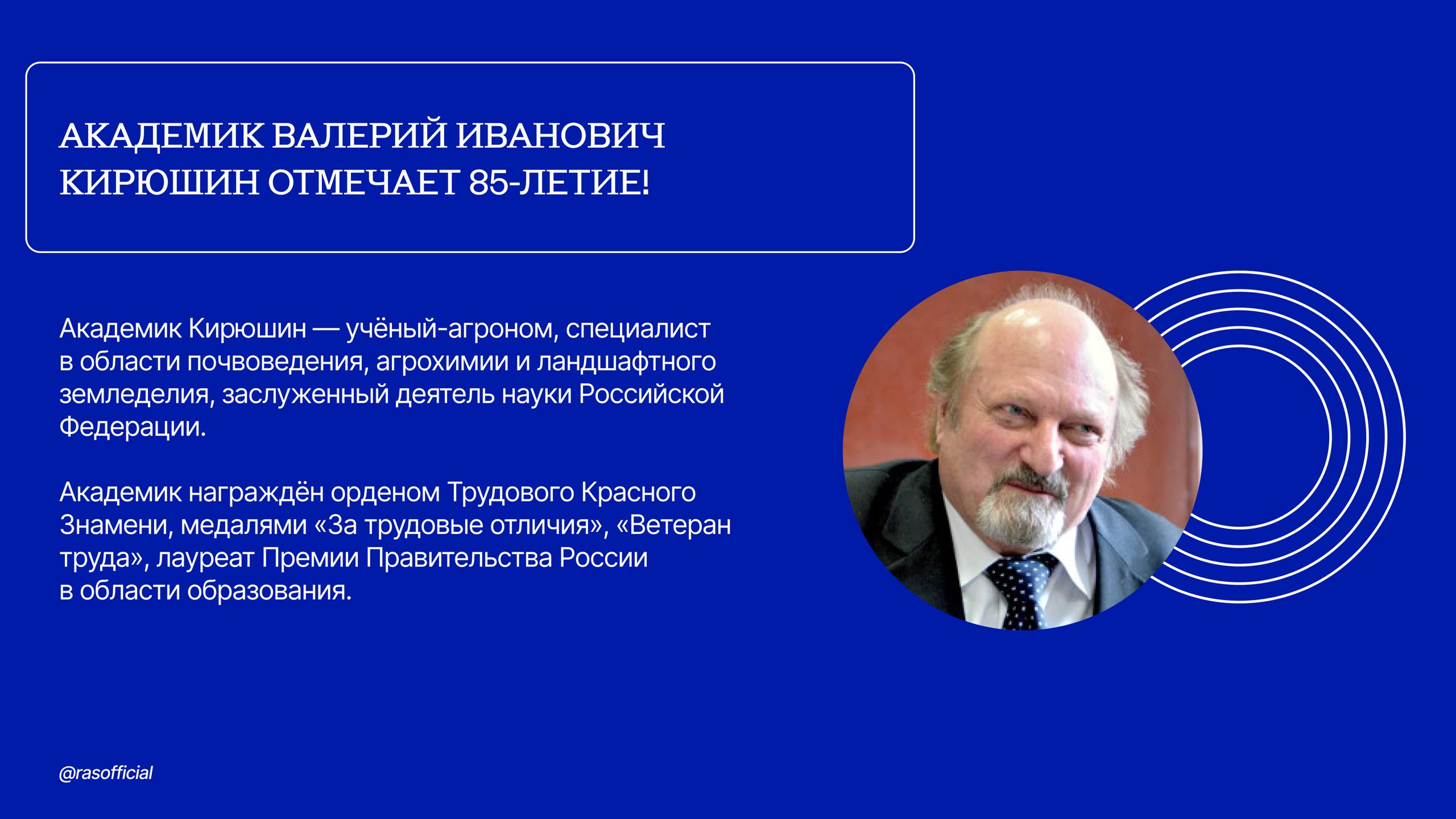 АКАДЕМИК ВАЛЕРИЙ ИВАНОВИЧ КИРЮШИН ОТМЕЧАЕТ 85-ЛЕТИЕ!

Академик Кирюшин — учёный-агроном, специалист в области почвоведения, агрохимии и ландшафтного земледелия, заслуженный деятель науки Российской Федерации.

Академик награждён орденом Трудового Красного Знамени, медалями «За трудовые отличия», «Ветеран труда», лауреат Премии Правительства России в области образования.

@rasofficial